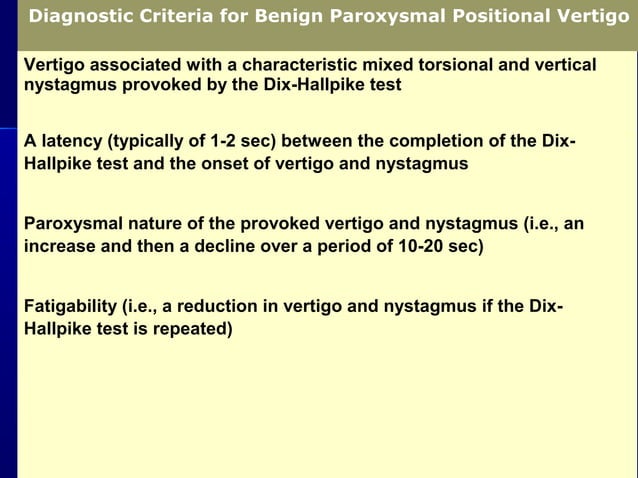 Diagnostic Criteria for Benign Paroxysmal Positional Vertigo

Vertigo associated with a characteristic mixed torsional and vertical nystagmus provoked by the Dix-Hallpike test

A latency (typically of 1-2 sec) between the completion of the Dix-Hallpike test and the onset of vertigo and nystagmus

Paroxysmal nature of the provoked vertigo and nystagmus (i.e., an increase and then a decline over a period of 10-20 sec)

Fatigability (i.e., a reduction in vertigo and nystagmus if the Dix-Hallpike test is repeated)